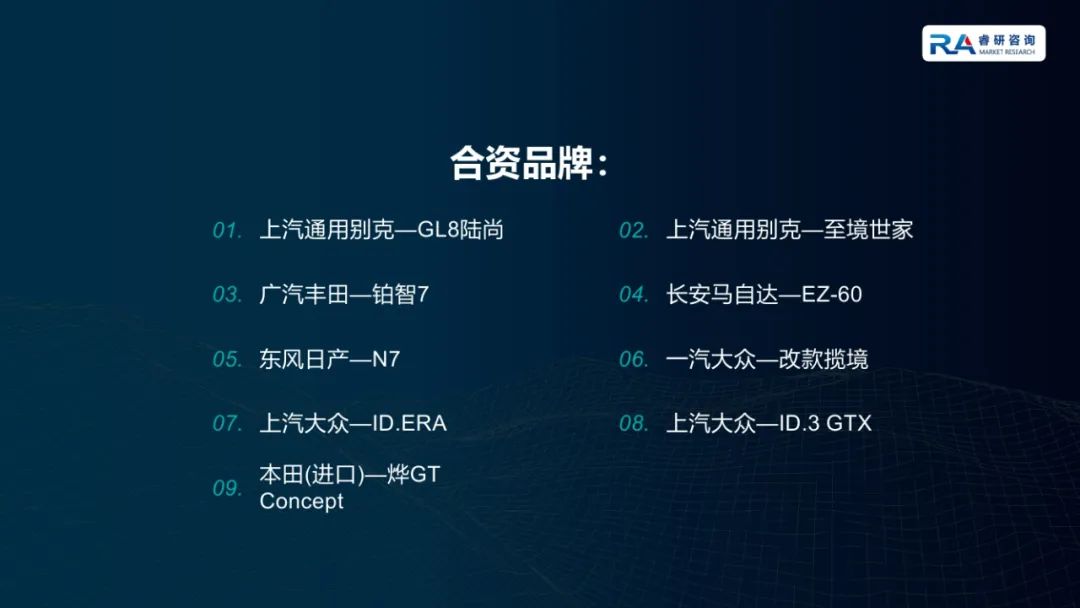 RA 睿研咨询 MARKET RESEARCH

合资品牌：

01. 上汽通用别克—GL8陆尚

02. 上汽通用别克—至境世家

03. 广汽丰田—铂智7

04. 长安马自达—EZ-60

05. 东风日产—N7

06. 一汽大众—改款揽境

07. 上汽大众—ID.ERA

08. 上汽大众—ID.3 GTX

09. 本田(进口)—烨GT Concept